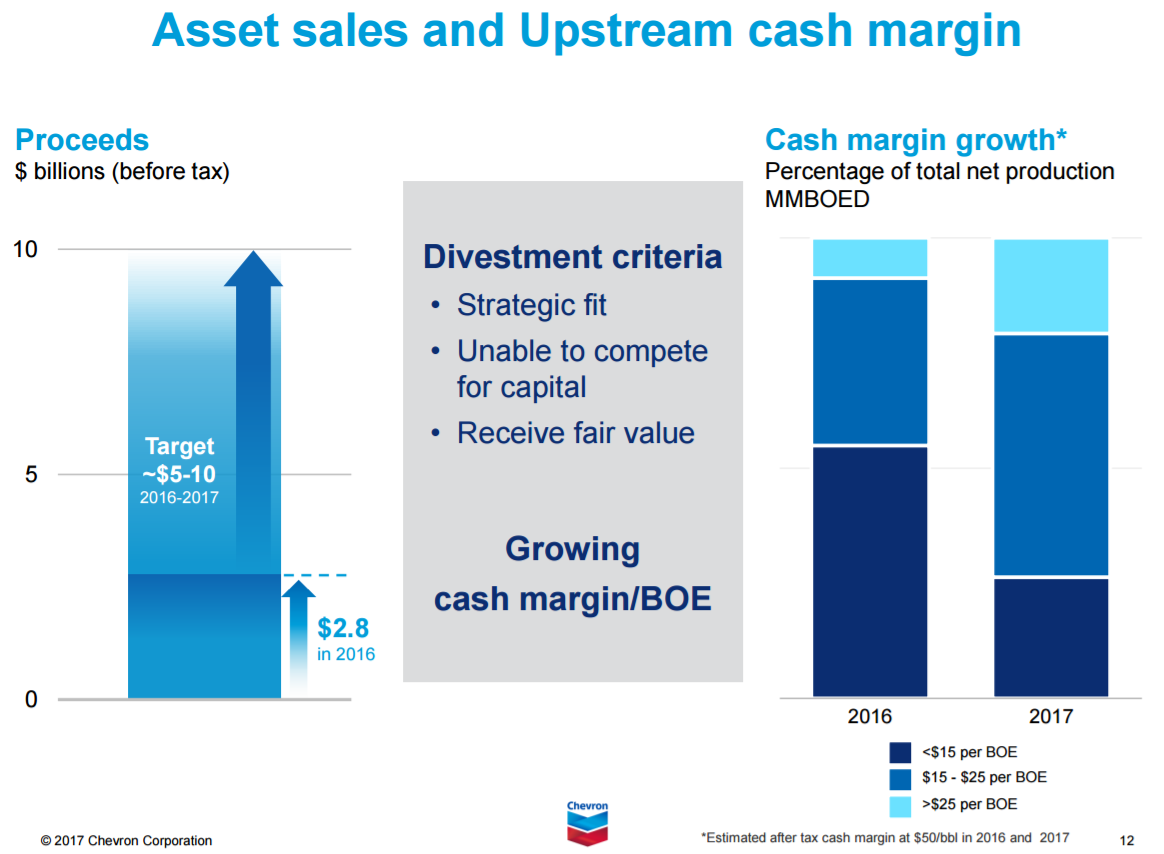 Asset sales and Upstream cash margin

Proceeds
$ billions (before tax)

10
5
0

Target
~$5-10
2016-2017

$2.8
in 2016

Divestment criteria
• Strategic fit
• Unable to compete for capital
• Receive fair value

Growing cash margin/BOE

Cash margin growth*
Percentage of total net production MMBOED

2016
2017

<$15 per BOE
$15 - $25 per BOE
>$25 per BOE

Chevron

© 2017 Chevron Corporation

*Estimated after tax cash margin at $50/bbl in 2016 and 2017

12